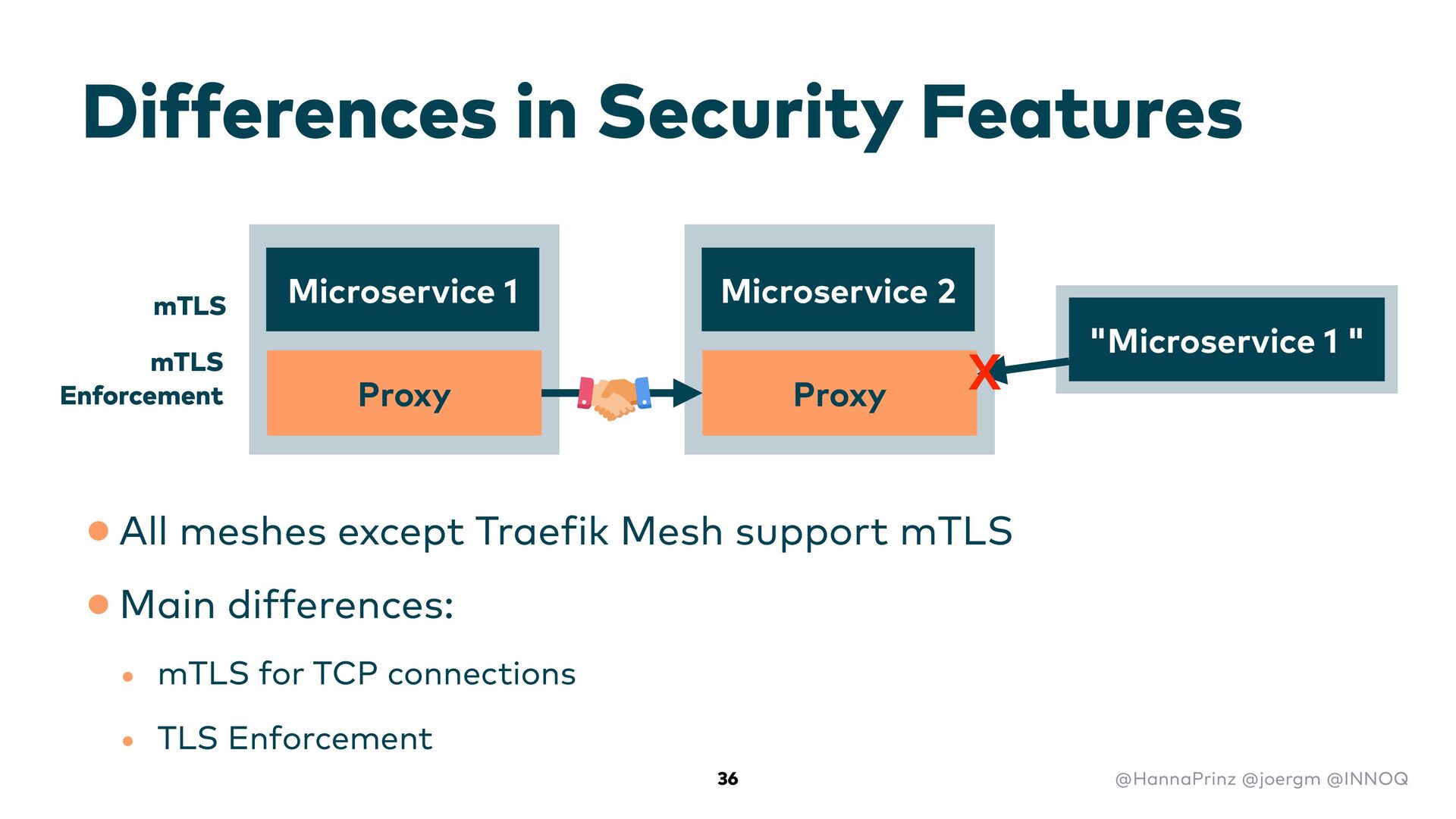 Differences in Security Features

mTLS

mTLS Enforcement

Microservice 1

Proxy

Microservice 2

Proxy

X

"Microservice 1 "

All meshes except Traefik Mesh support mTLS

Main differences:

mTLS for TCP connections

TLS Enforcement

36

@HannaPrinz @joergm @INNOQ